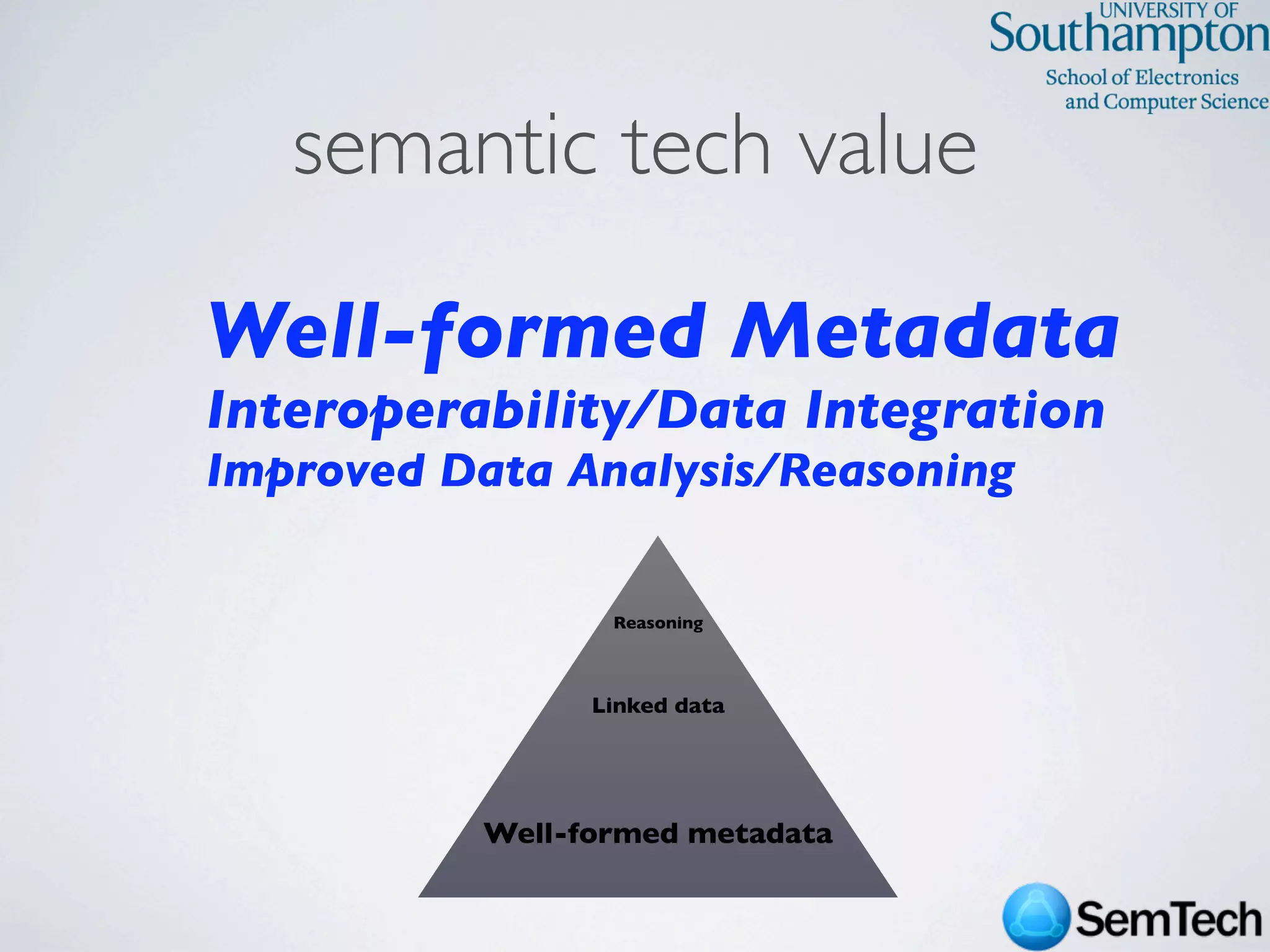 UNIVERSITY OF Southampton
School of Electronics and Computer Science

semantic tech value

Well-formed Metadata
Interoperability/Data Integration
Improved Data Analysis/Reasoning

Reasoning
Linked data
Well-formed metadata

SemTech